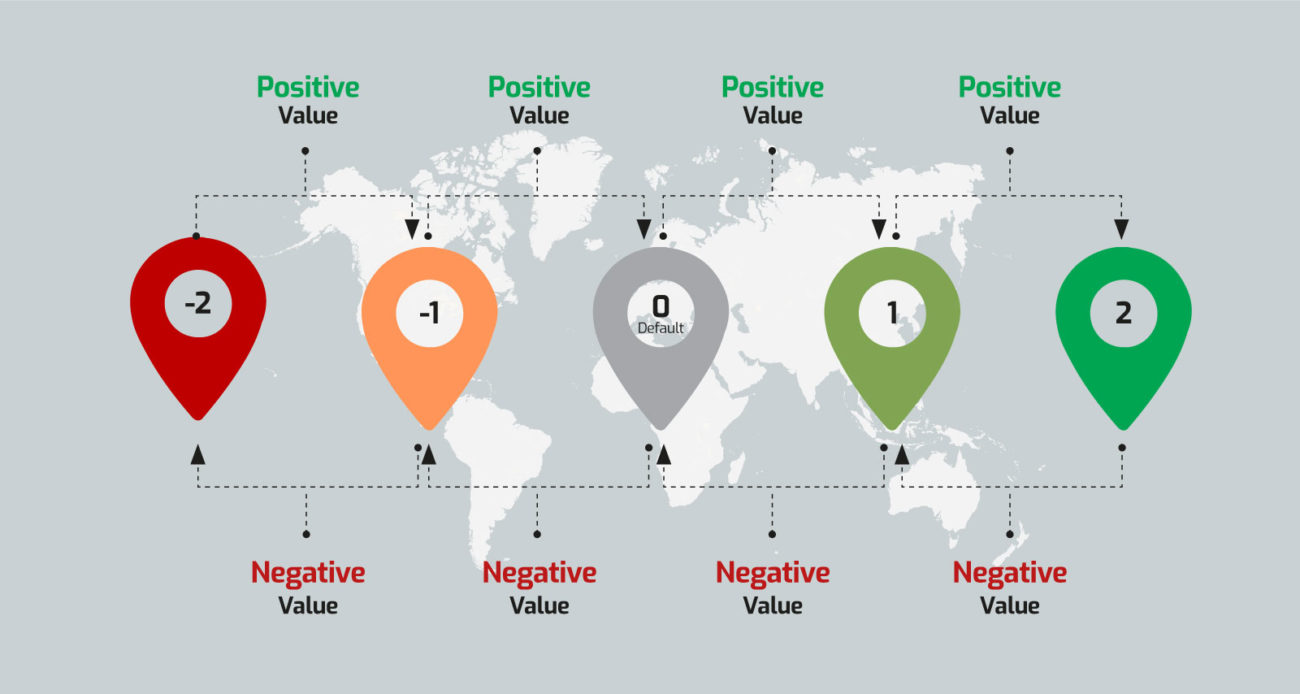 Positive
Value

Positive
Value

Positive
Value

Positive
Value

-2

-1

0
Default

1

2

Negative
Value

Negative
Value

Negative
Value

Negative
Value